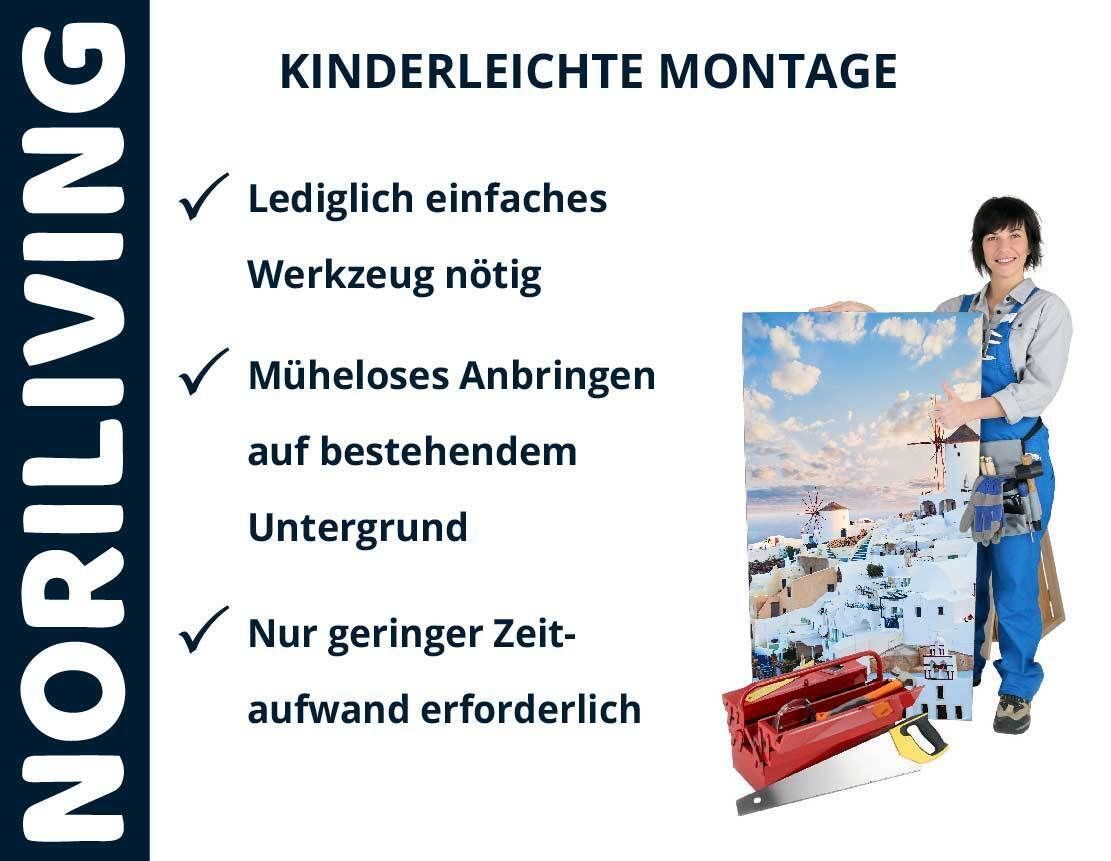 NORILIVING

KINDERLEICHTE MONTAGE

✓ Lediglich einfaches Werkzeug nötig

✓ Müheloses Anbringen auf bestehendem Untergrund

✓ Nur geringer Zeitaufwand erforderlich